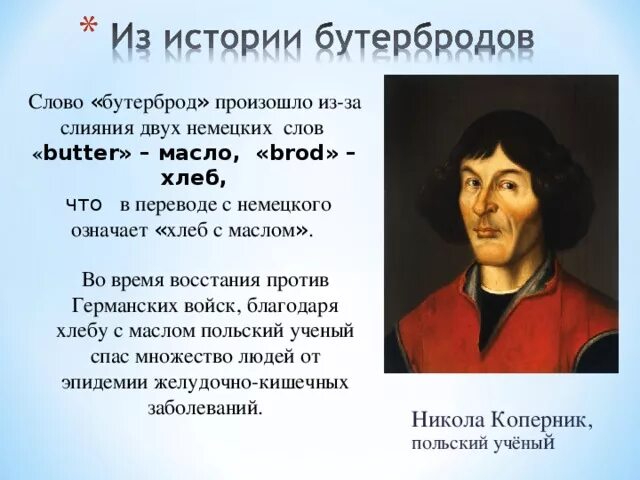 * Из истории бутербродов

Слово «бутерброд» произошло из-за слияния двух немецких слов «butter» – масло, «brod» – хлеб, что в переводе с немецкого означает «хлеб с маслом».

Во время восстания против Германских войск, благодаря хлебу с маслом польский ученый спас множество людей от эпидемии желудочно-кишечных заболеваний.

Никола Коперник, польский учёный